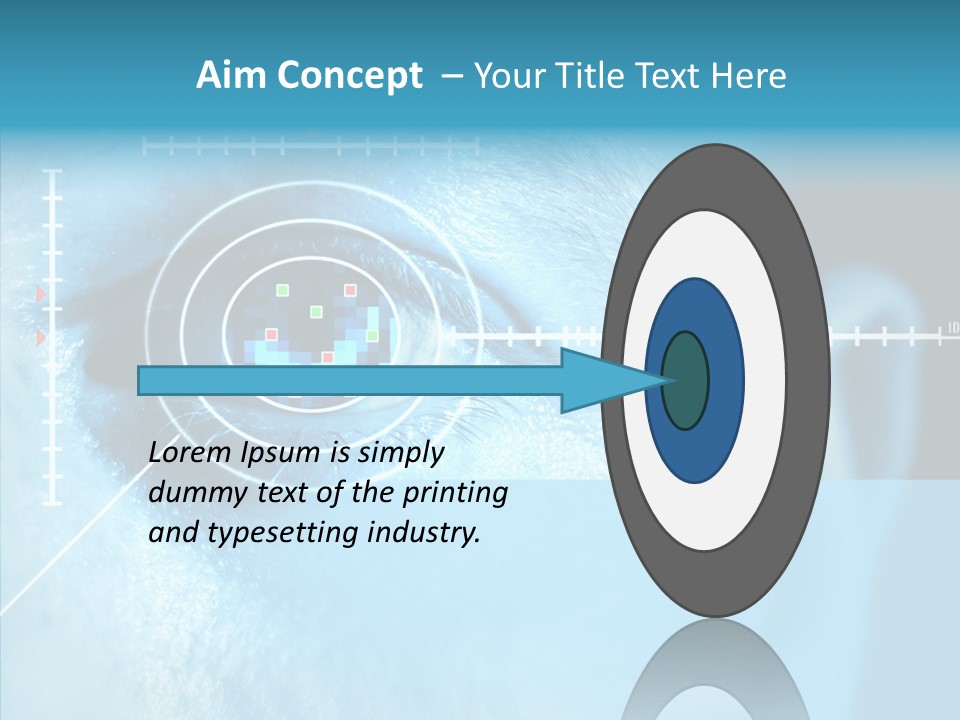 Aim Concept – Your Title Text Here

Lorem Ipsum is simply dummy text of the printing and typesetting industry.